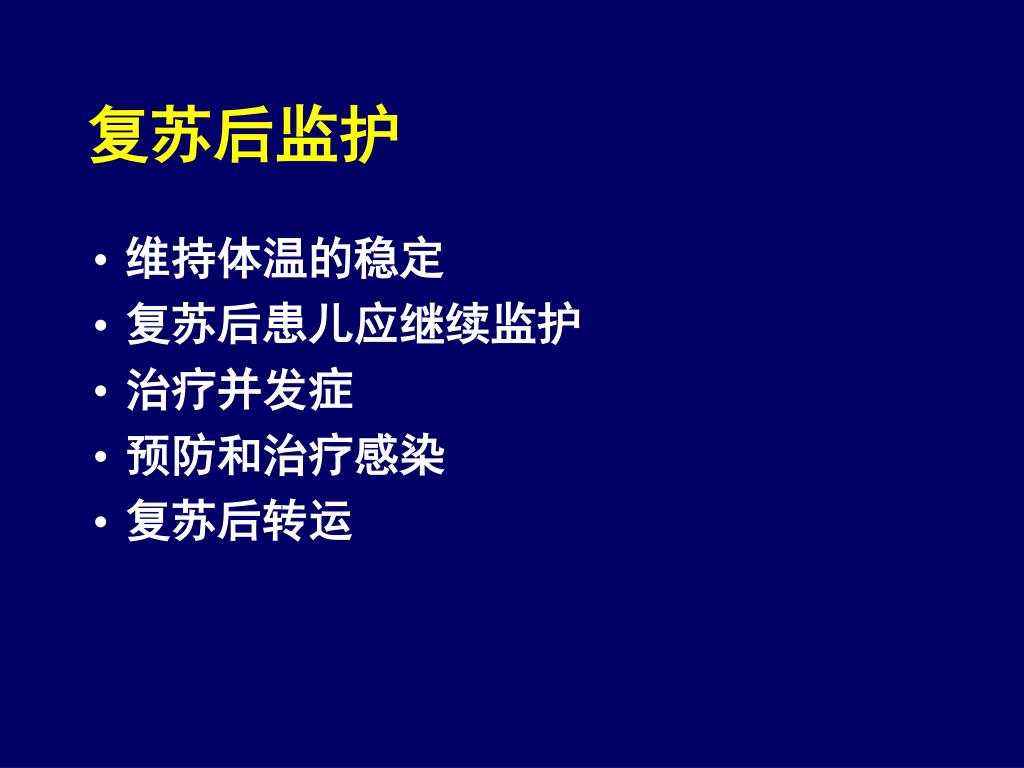 复苏后监护

• 维持体温的稳定
• 复苏后患儿应继续监护
• 治疗并发症
• 预防和治疗感染
• 复苏后转运